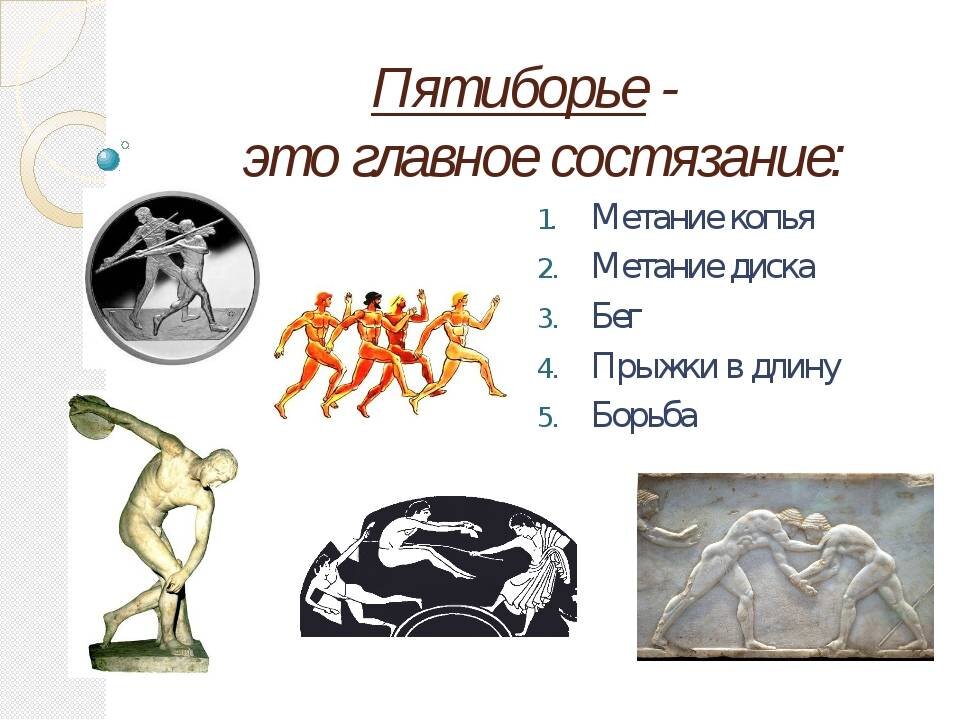 Пятиборье - это главное состязание:

1. Метание копья
2. Метание диска
3. Бег
4. Прыжки в длину
5. Борьба